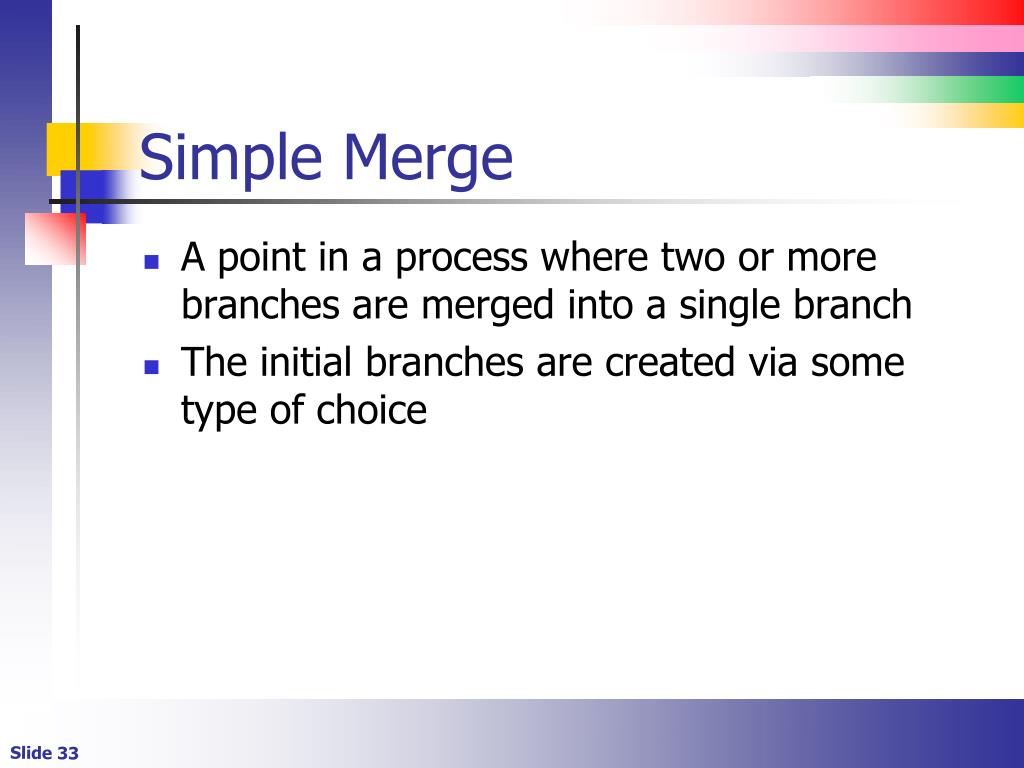 Simple Merge

- A point in a process where two or more branches are merged into a single branch
- The initial branches are created via some type of choice

Slide 33